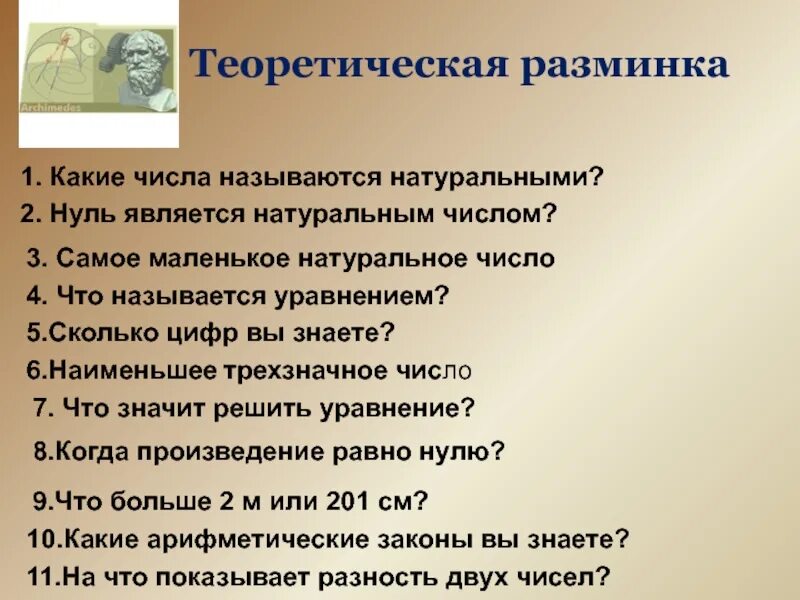 Archimedes

Теоретическая разминка

1. Какие числа называются натуральными?
2. Нуль является натуральным числом?
3. Самое маленькое натуральное число
4. Что называется уравнением?
5.Сколько цифр вы знаете?
6.Наименьшее трехзначное число
7. Что значит решить уравнение?
8.Когда произведение равно нулю?
9.Что больше 2 м или 201 см?
10.Какие арифметические законы вы знаете?
11.На что показывает разность двух чисел?